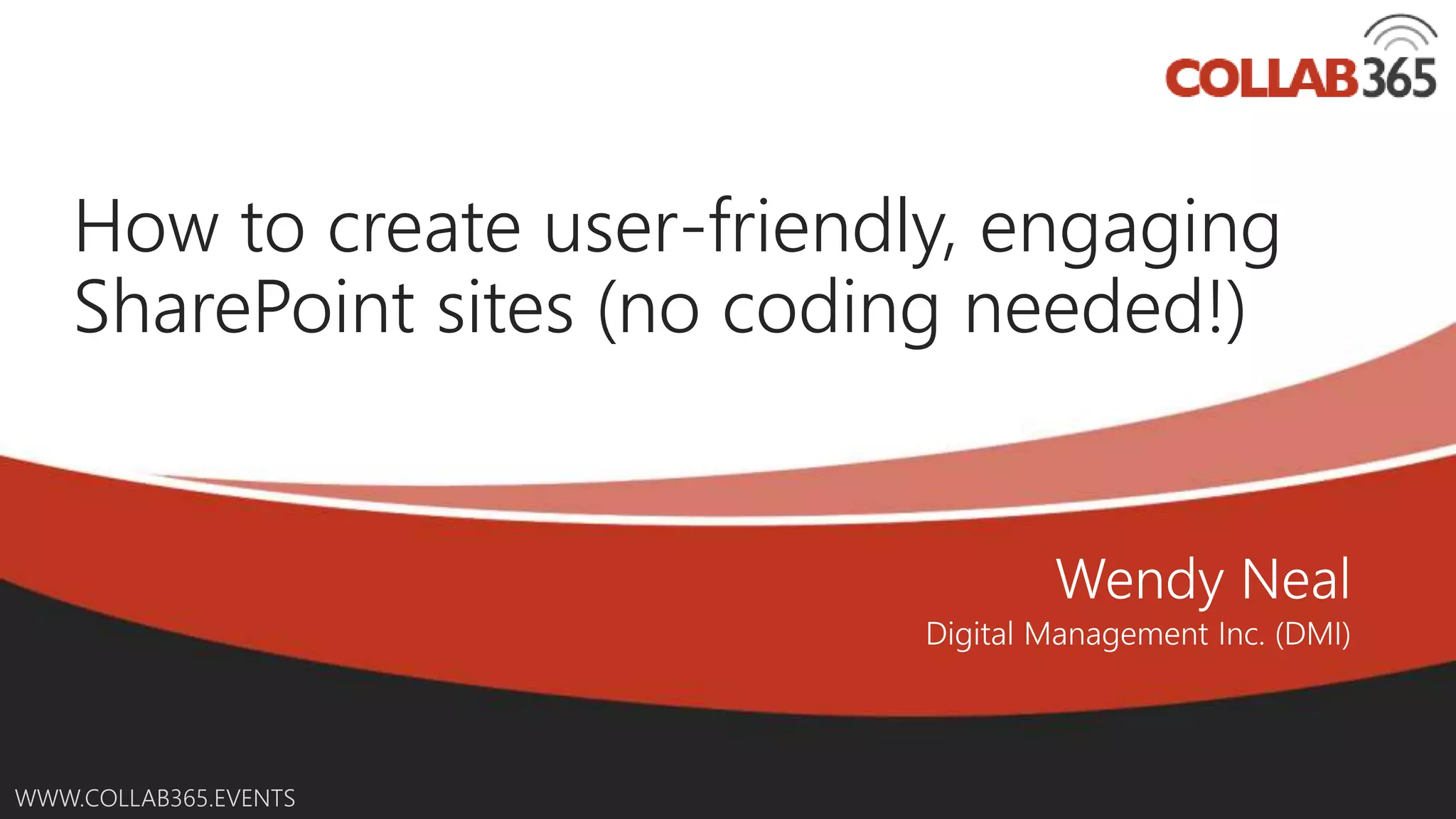 COLLAB365

How to create user-friendly, engaging SharePoint sites (no coding needed!)

Wendy Neal
Digital Management Inc. (DMI)

WWW.COLLAB365.EVENTS